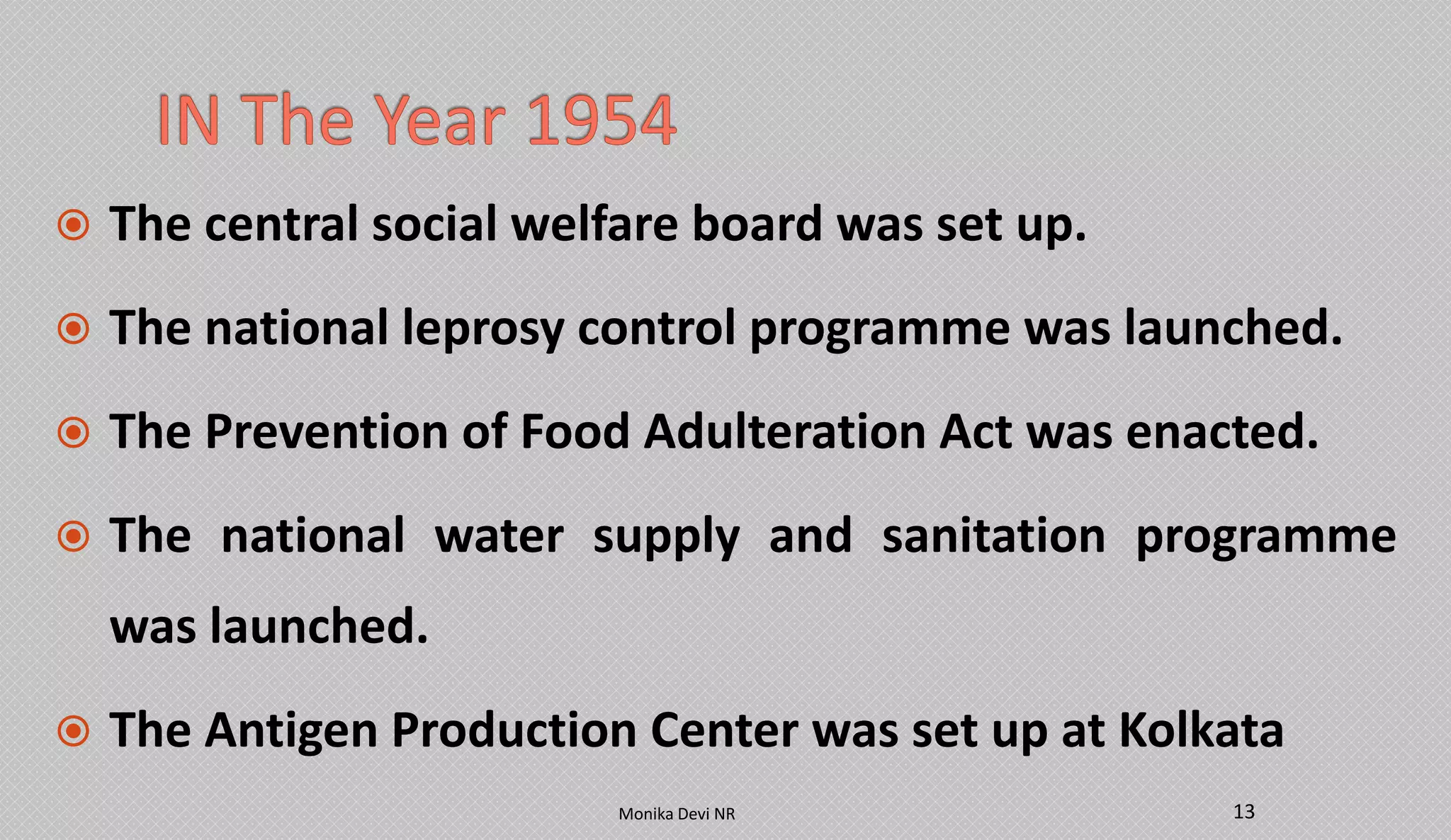 IN The Year 1954

The central social welfare board was set up.

The national leprosy control programme was launched.

The Prevention of Food Adulteration Act was enacted.

The national water supply and sanitation programme was launched.

The Antigen Production Center was set up at Kolkata

Monika Devi NR

13